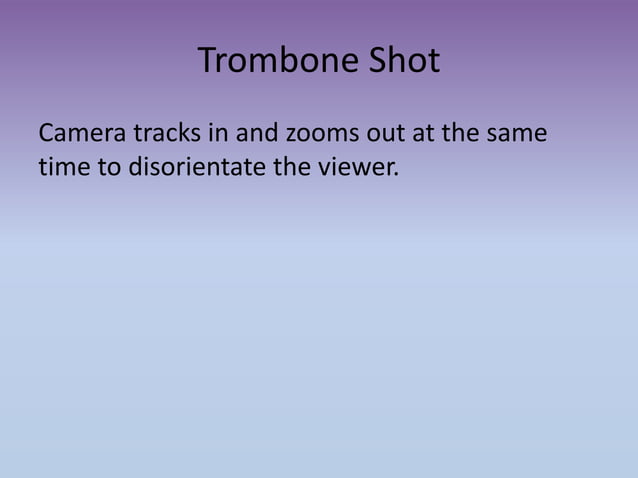 Trombone Shot

Camera tracks in and zooms out at the same time to disorientate the viewer.